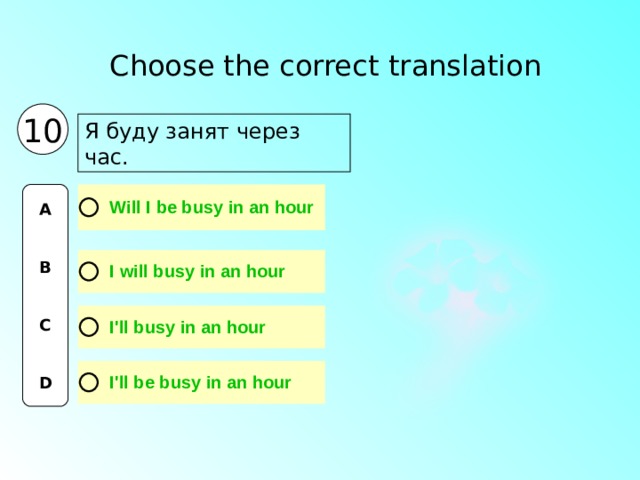 Choose the correct translation

10

Я буду занят через час.

A Will I be busy in an hour

B I will busy in an hour

C I'll busy in an hour

D I'll be busy in an hour